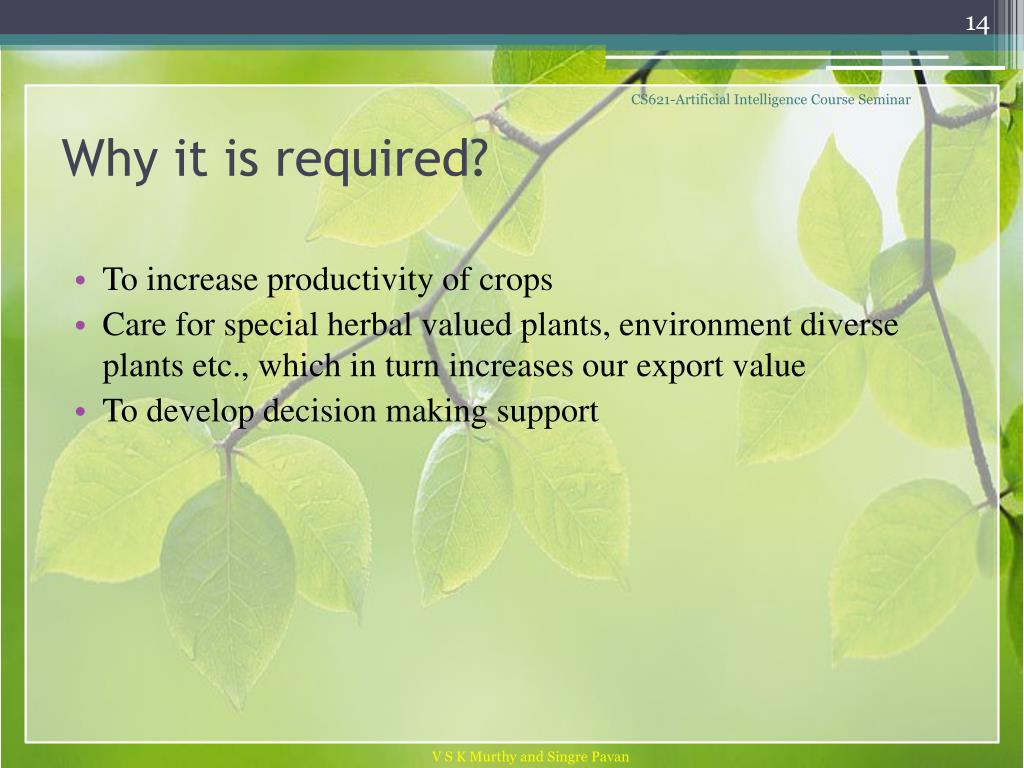 14

CS621-Artificial Intelligence Course Seminar

Why it is required?

• To increase productivity of crops
• Care for special herbal valued plants, environment diverse plants etc., which in turn increases our export value
• To develop decision making support

V S K Murthy and Singre Pavan